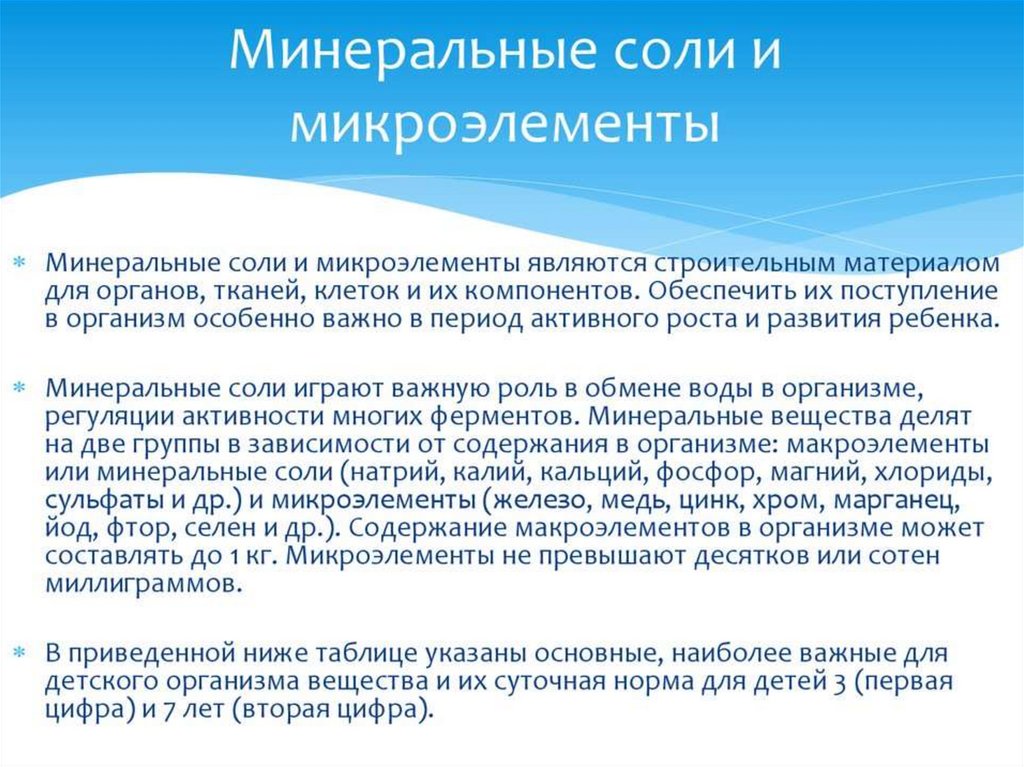 Минеральные соли и микроэлементы

* Минеральные соли и микроэлементы являются строительным материалом для органов, тканей, клеток и их компонентов. Обеспечить их поступление в организм особенно важно в период активного роста и развития ребенка.

* Минеральные соли играют важную роль в обмене воды в организме, регуляции активности многих ферментов. Минеральные вещества делят на две группы в зависимости от содержания в организме: макроэлементы или минеральные соли (натрий, калий, кальций, фосфор, магний, хлориды, сульфаты и др.) и микроэлементы (железо, медь, цинк, хром, марганец, йод, фтор, селен и др.). Содержание макроэлементов в организме может составлять до 1 кг. Микроэлементы не превышают десятков или сотен миллиграммов.

* В приведенной ниже таблице указаны основные, наиболее важные для детского организма вещества и их суточная норма для детей 3 (первая цифра) и 7 лет (вторая цифра).